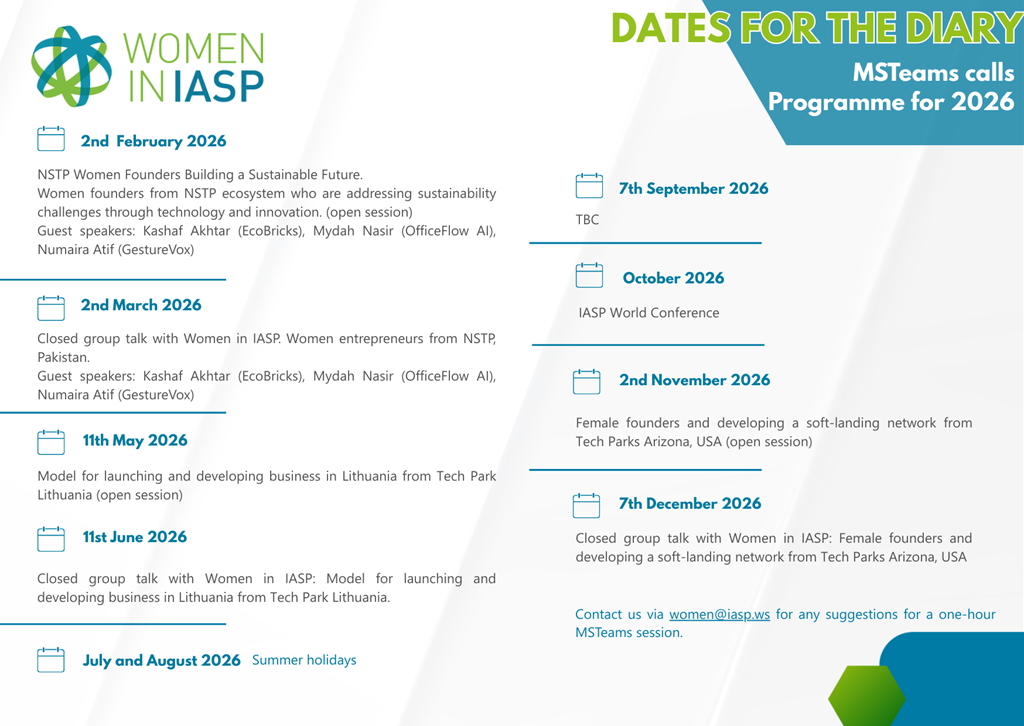 WOMEN IN IASP

DATES FOR THE DIARY

MSTeams calls
Programme for 2026

2nd February 2026

NSTP Women Founders Building a Sustainable Future.
Women founders from NSTP ecosystem who are addressing sustainability challenges through technology and innovation. (open session)
Guest speakers: Kashaf Akhtar (EcoBricks), Mydah Nasir (OfficeFlow AI), Numaira Atif (GestureVox)

2nd March 2026

Closed group talk with Women in IASP. Women entrepreneurs from NSTP, Pakistan.
Guest speakers: Kashaf Akhtar (EcoBricks), Mydah Nasir (OfficeFlow AI), Numaira Atif (GestureVox)

11th May 2026

Model for launching and developing business in Lithuania from Tech Park Lithuania (open session)

11st June 2026

Closed group talk with Women in IASP: Model for launching and developing business in Lithuania from Tech Park Lithuania.

July and August 2026 Summer holidays

7th September 2026

TBC

October 2026

IASP World Conference

2nd November 2026

Female founders and developing a soft-landing network from Tech Parks Arizona, USA (open session)

7th December 2026

Closed group talk with Women in IASP: Female founders and developing a soft-landing network from Tech Parks Arizona, USA

Contact us via women@iasp.ws for any suggestions for a one-hour MSTeams session.